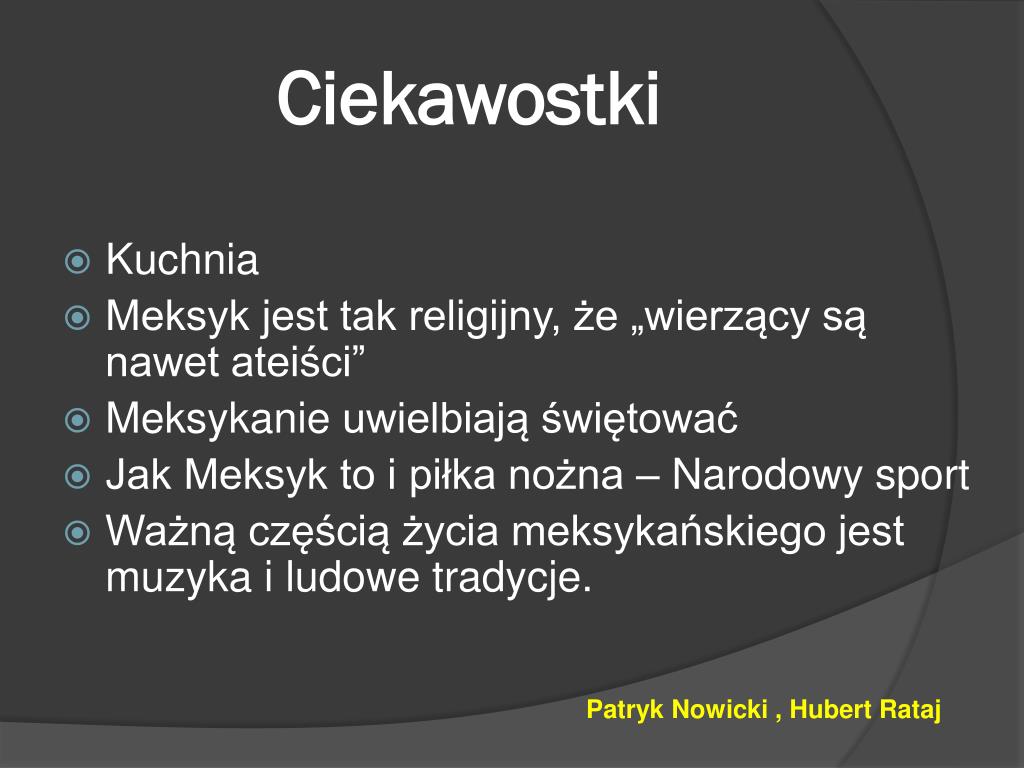 Ciekawostki

Kuchnia
Meksyk jest tak religijny, że „wierzący są nawet ateiści”
Meksykanie uwielbiają świętować
Jak Meksyk to i piłka nożna – Narodowy sport
Ważną częścią życia meksykańskiego jest muzyka i ludowe tradycje.

Patryk Nowicki , Hubert Rataj